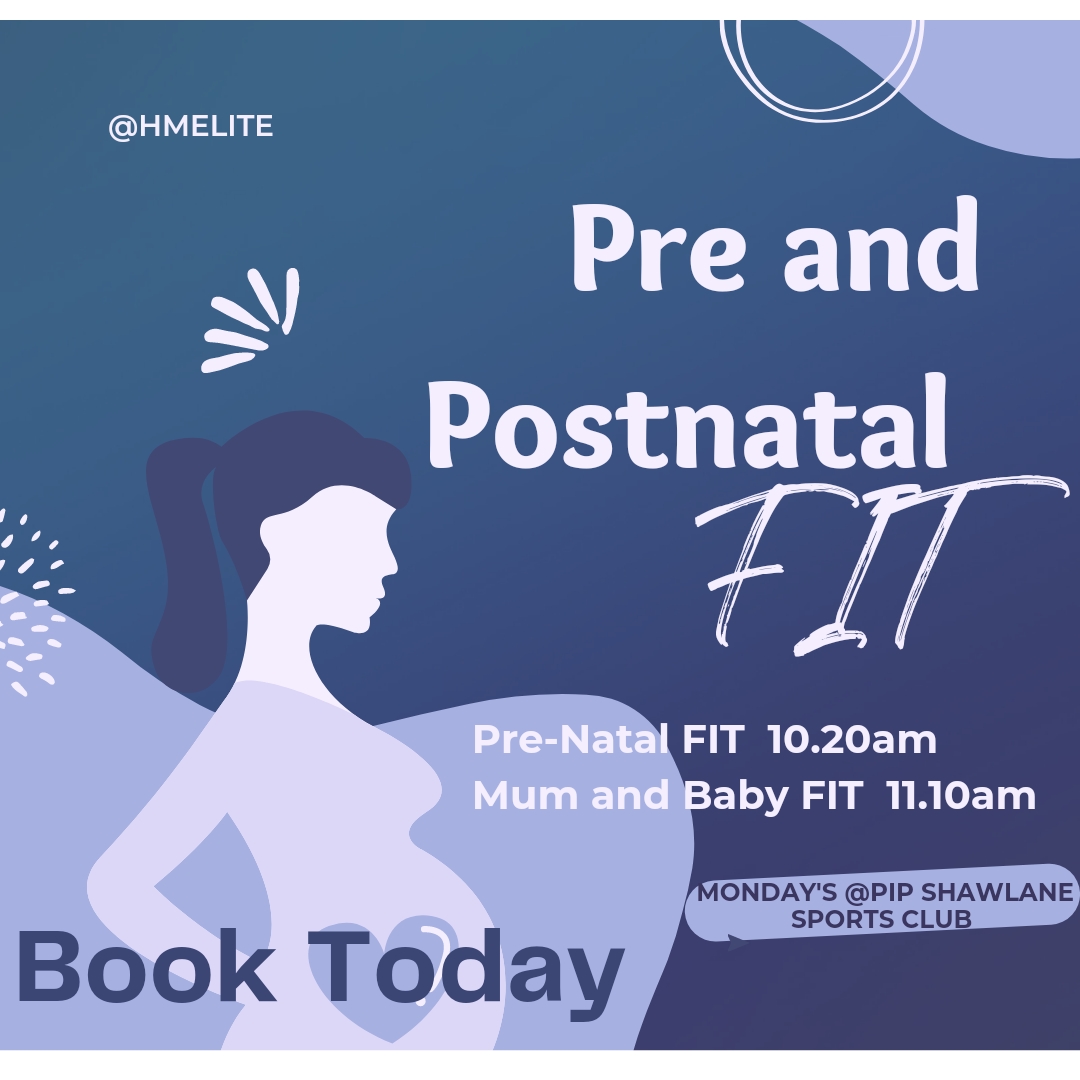 @HMELITE

Pre and Postnatal FIT

Pre-Natal FIT 10.20am
Mum and Baby FIT 11.10am

MONDAY'S @PIP SHAWLANE SPORTS CLUB

Book Today